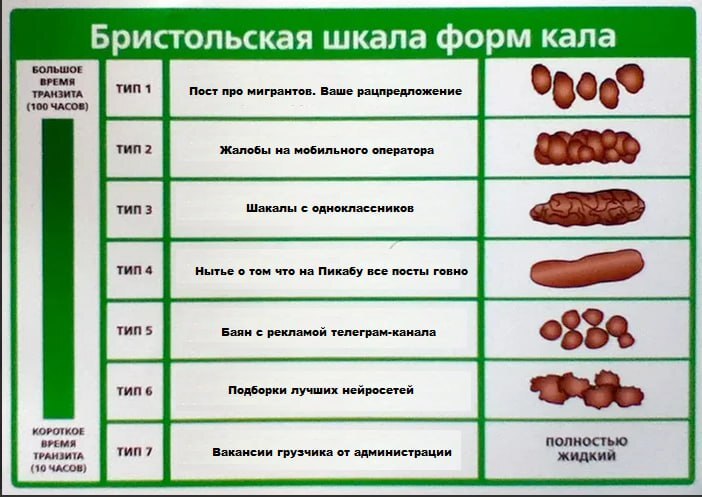 Бристольская шкала форм кала

БОЛЬШОЕ ВРЕМЯ ТРАНЗИТА (100 ЧАСОВ)

КОРОТКОЕ ВРЕМЯ ТРАНЗИТА (10 ЧАСОВ)

| | | |
|---|---|---|
| ТИП 1 | Пост про мигрантов. Ваше рацпредложение | |
| ТИП 2 | Жалобы на мобильного оператора | |
| ТИП 3 | Шакалы с одноклассников | |
| ТИП 4 | Нытье о том что на Пикабу все посты говно | |
| ТИП 5 | Баян с рекламой телеграм-канала | |
| ТИП 6 | Подборки лучших нейросетей | |
| ТИП 7 | Вакансии грузчика от администрации | ПОЛНОСТЬЮ ЖИДКИЙ |